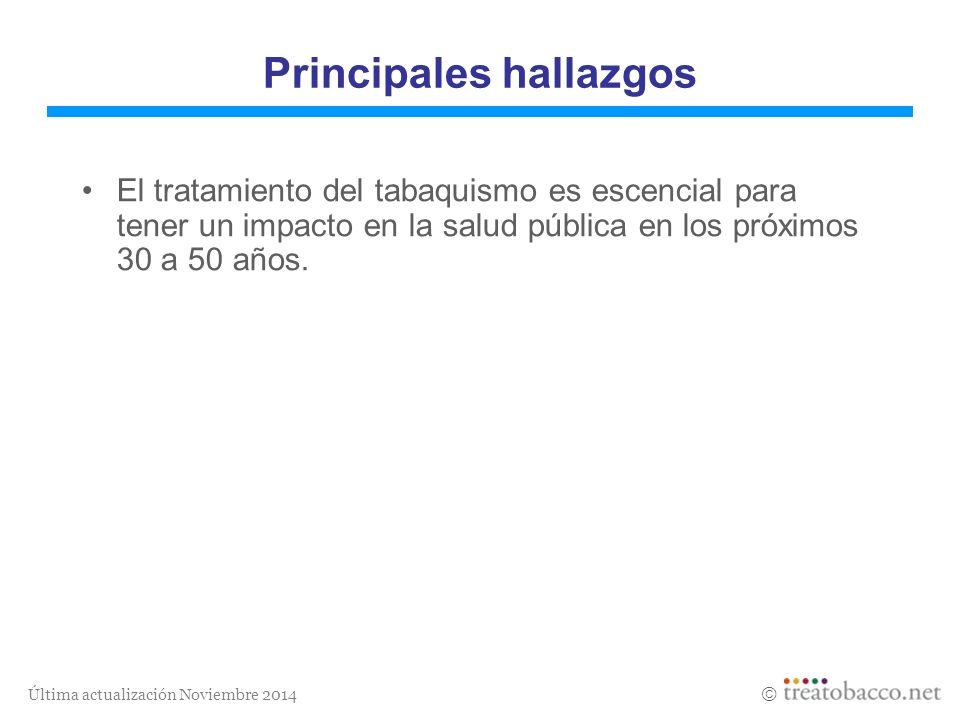 Principales hallazgos

• El tratamiento del tabaquismo es escencial para tener un impacto en la salud pública en los próximos 30 a 50 años.

Última actualización Noviembre 2014

© treatobacco.net